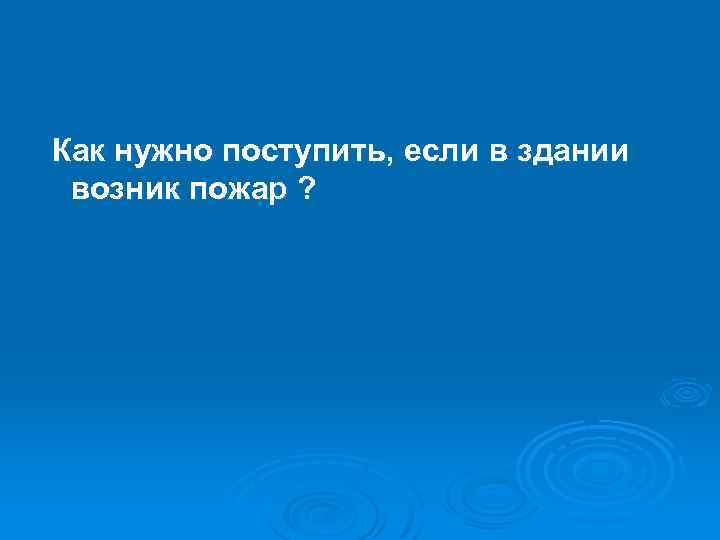 Как нужно поступить, если в здании возник пожар ?